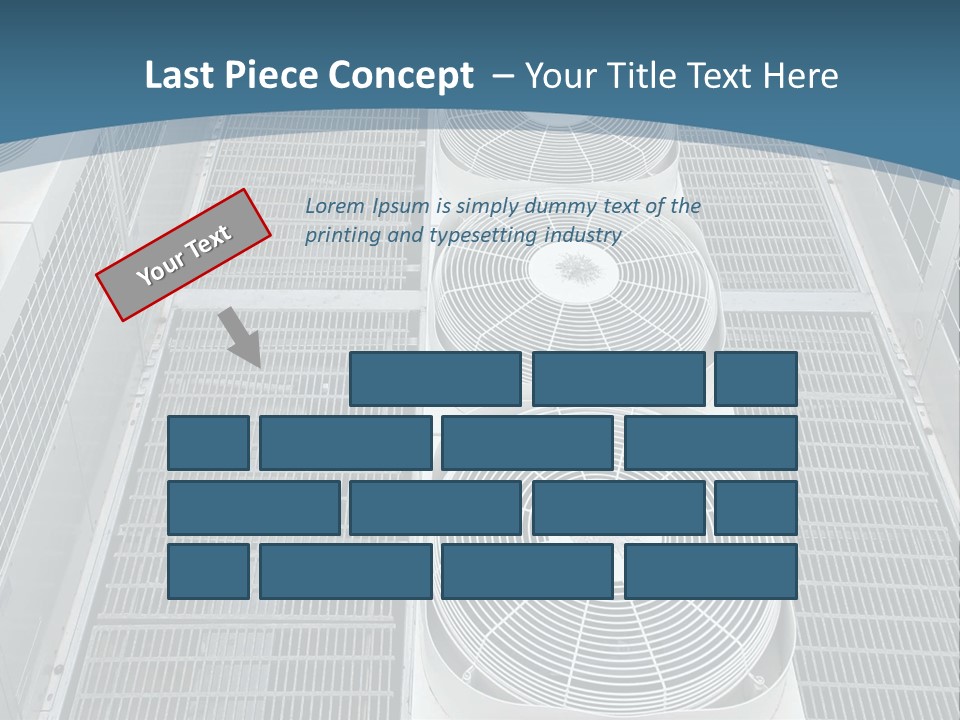 Last Piece Concept – Your Title Text Here

Your Text

Lorem Ipsum is simply dummy text of the printing and typesetting industry